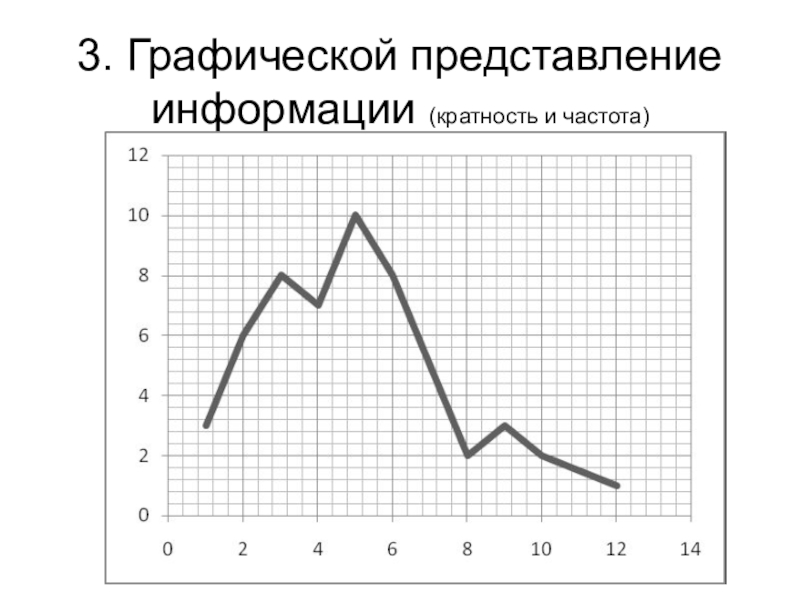 3. Графической представление информации (кратность и частота)

12
10
8
6
4
2
0

0 2 4 6 8 10 12 14